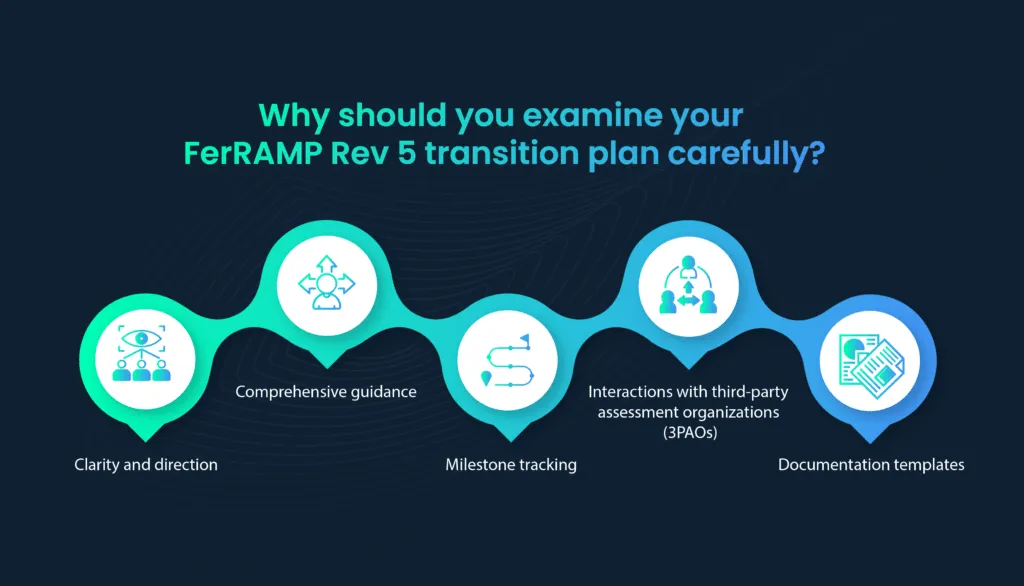 Why should you examine your FerRAMP Rev 5 transition plan carefully?

Clarity and direction

Comprehensive guidance

Milestone tracking

Interactions with third-party assessment organizations (3PAOs)

Documentation templates